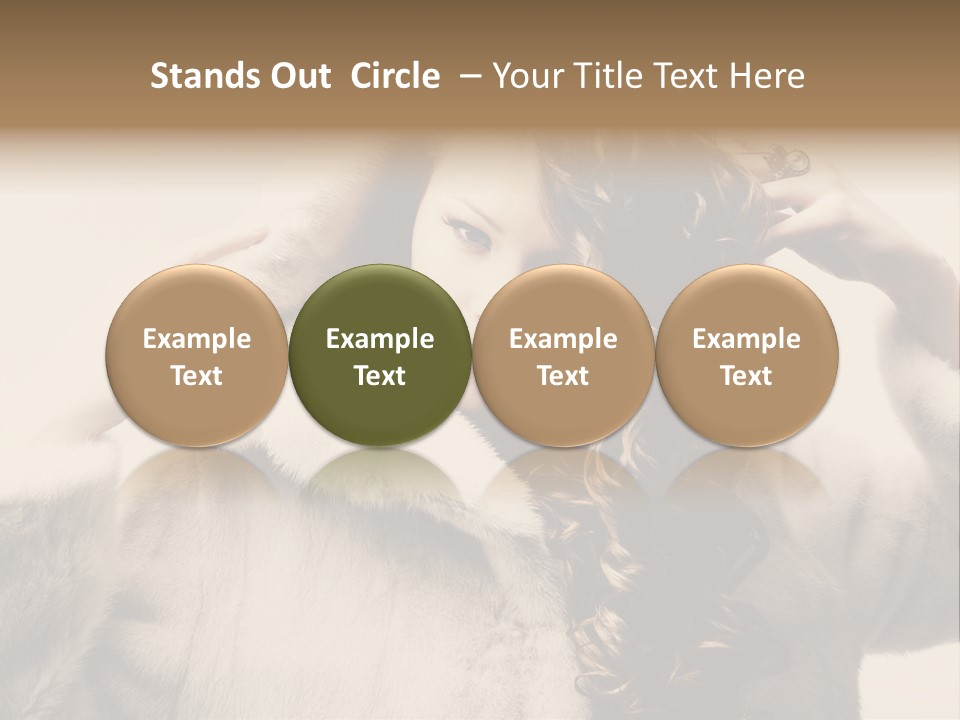 Stands Out Circle – Your Title Text Here

Example Text

Example Text

Example Text

Example Text